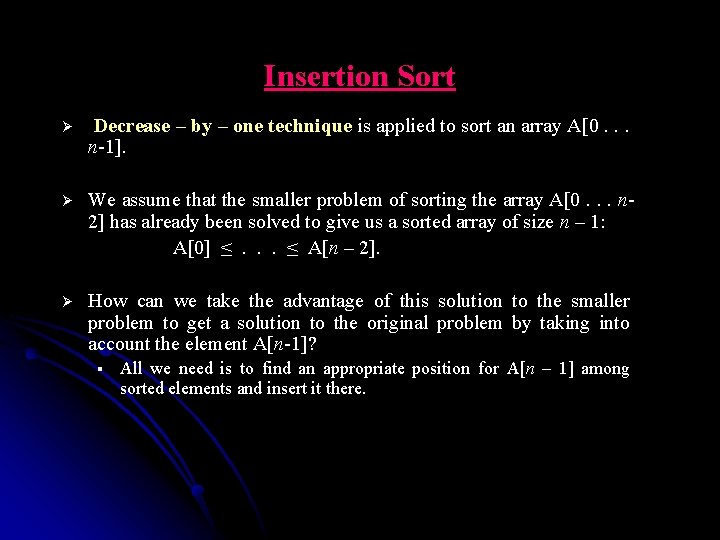 Insertion Sort

➢ Decrease – by – one technique is applied to sort an array A[0 . . . $n$-1].

➢ We assume that the smaller problem of sorting the array A[0 . . . $n$-2] has already been solved to give us a sorted array of size $n$ – 1:
A[0] $\leq$ . . . $\leq$ A[$n$ – 2].

➢ How can we take the advantage of this solution to the smaller problem to get a solution to the original problem by taking into account the element A[$n$-1]?
▪ All we need is to find an appropriate position for A[$n$ – 1] among sorted elements and insert it there.